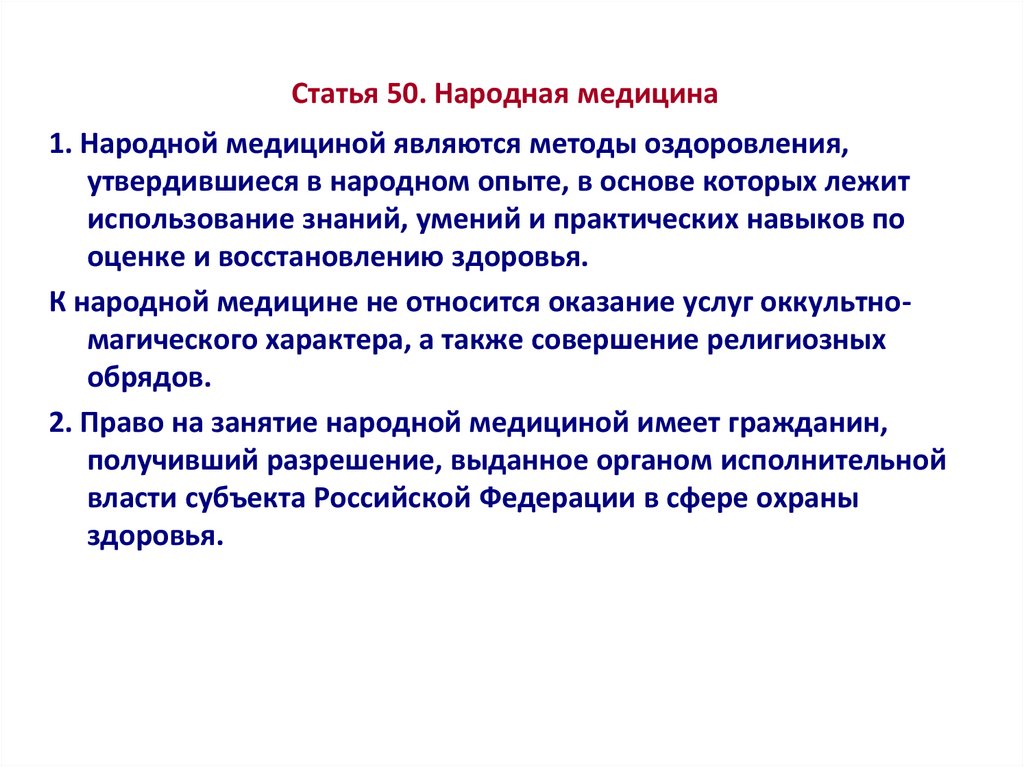 Статья 50. Народная медицина

1. Народной медициной являются методы оздоровления, утвердившиеся в народном опыте, в основе которых лежит использование знаний, умений и практических навыков по оценке и восстановлению здоровья.

К народной медицине не относится оказание услуг оккультно-магического характера, а также совершение религиозных обрядов.

2. Право на занятие народной медициной имеет гражданин, получивший разрешение, выданное органом исполнительной власти субъекта Российской Федерации в сфере охраны здоровья.